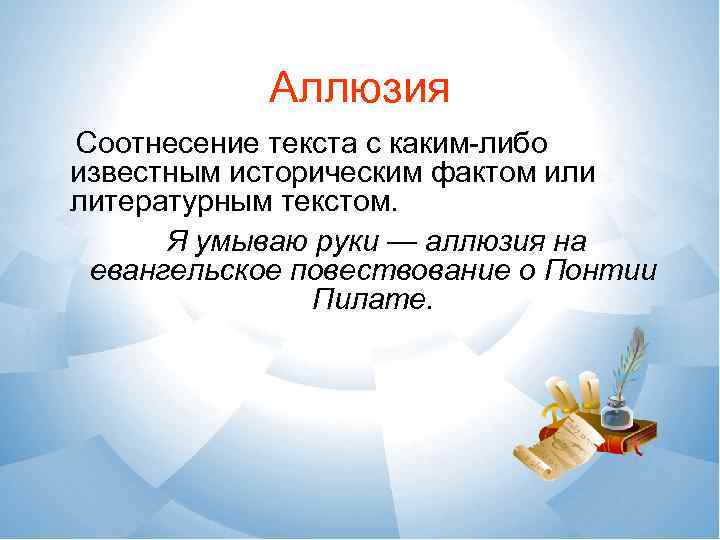 Аллюзия

Соотнесение текста с каким-либо известным историческим фактом или литературным текстом.

Я умываю руки — аллюзия на евангельское повествование о Понтии Пилате.